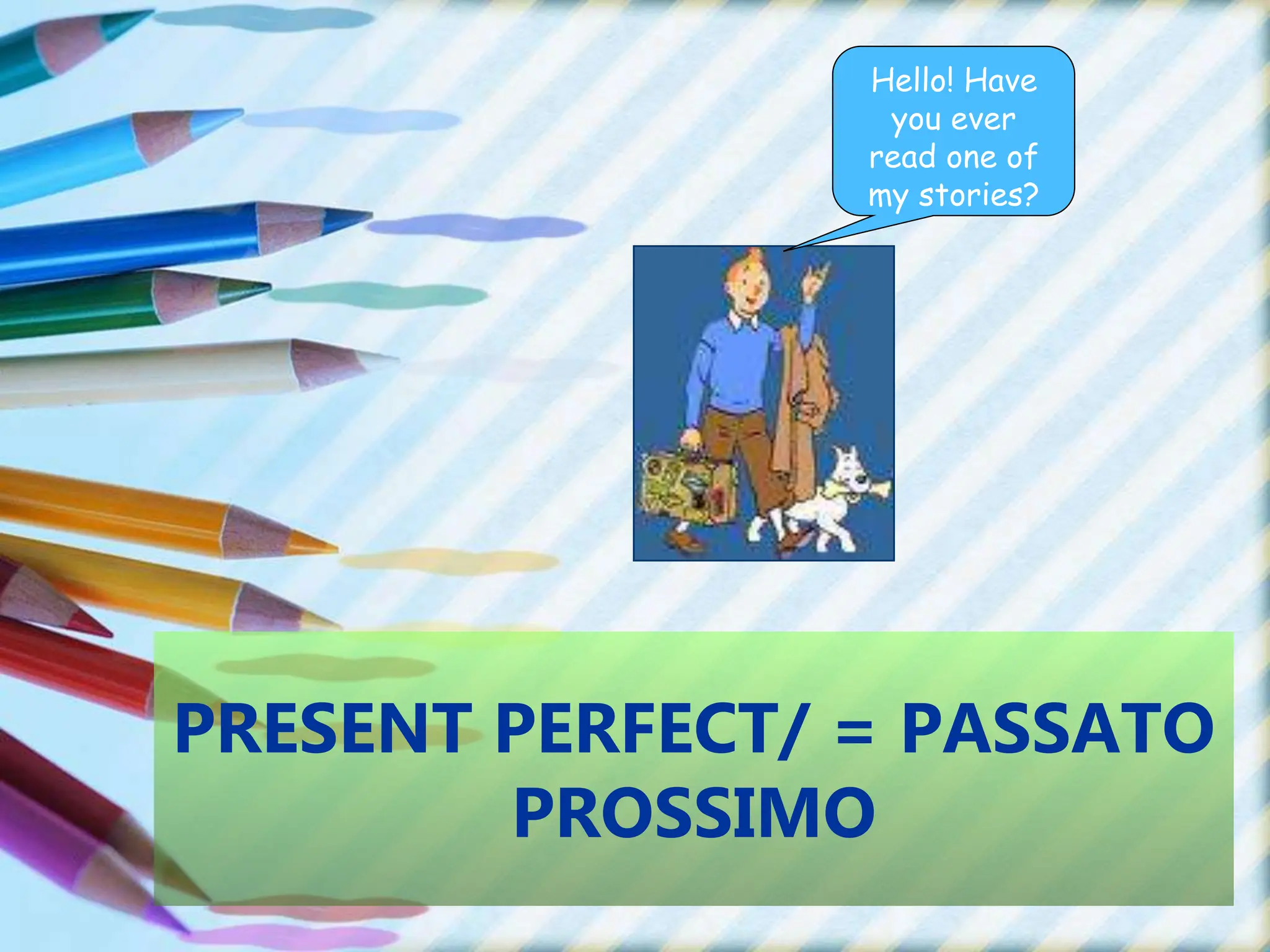 Hello! Have you ever read one of my stories?

PRESENT PERFECT/ = PASSATO PROSSIMO